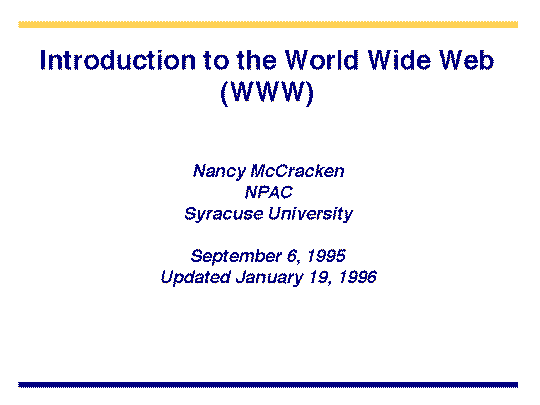 Introduction to the World Wide Web (WWW)

Nancy McCracken
NPAC
Syracuse University

September 6, 1995
Updated January 19, 1996